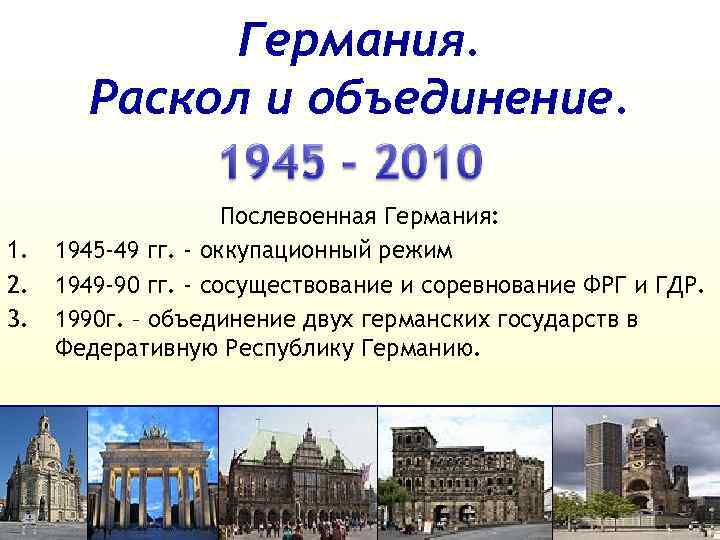 Германия.
Раскол и объединение.
1945 - 2010

Послевоенная Германия:

1. 1945-49 гг. - оккупационный режим
2. 1949-90 гг. - сосуществование и соревнование ФРГ и ГДР.
3. 1990г. – объединение двух германских государств в Федеративную Республику Германию.